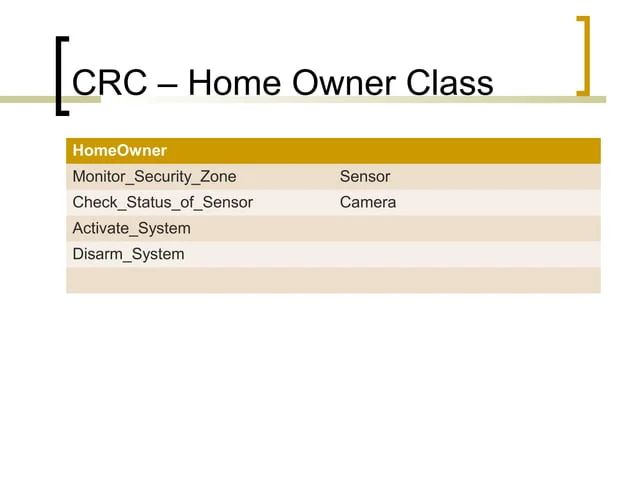 CRC – Home Owner Class

| HomeOwner | |
|---|---|
| Monitor_Security_Zone | Sensor |
| Check_Status_of_Sensor | Camera |
| Activate_System | |
| Disarm_System | |
| | |